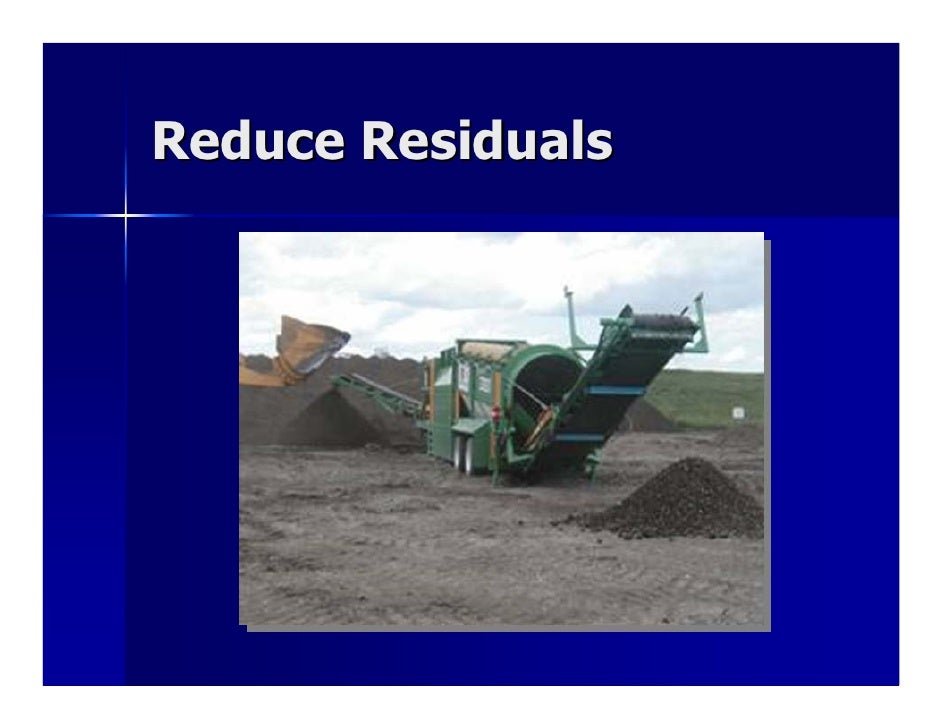 Reduce Residuals